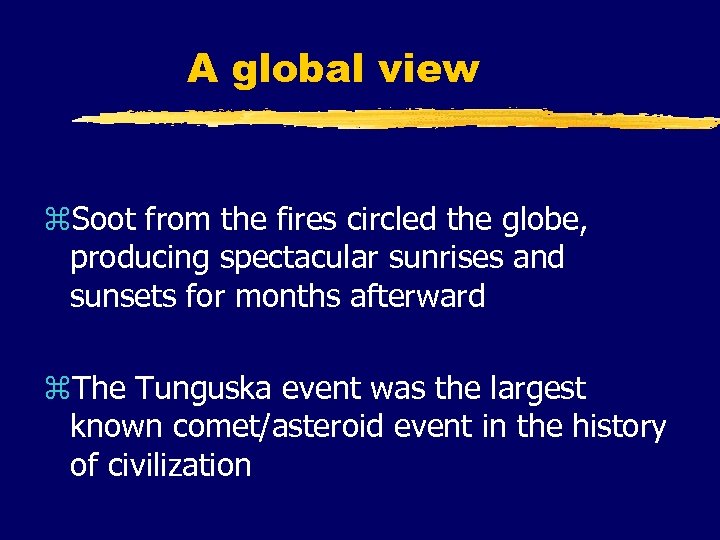 A global view

⌘Soot from the fires circled the globe, producing spectacular sunrises and sunsets for months afterward

⌘The Tunguska event was the largest known comet/asteroid event in the history of civilization